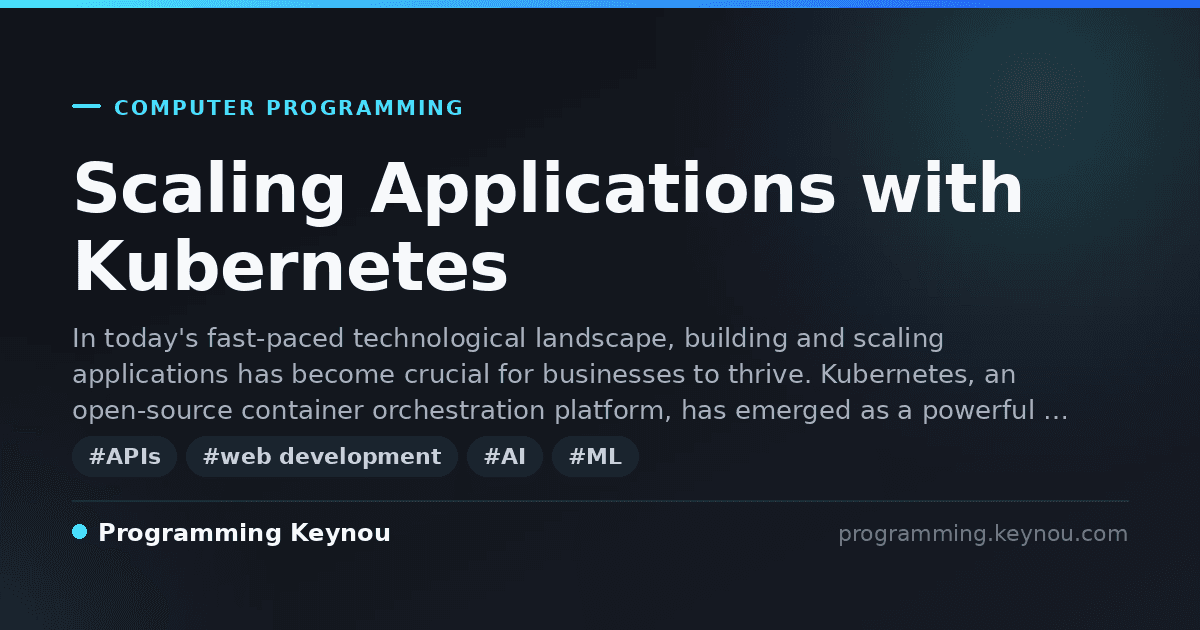 COMPUTER PROGRAMMING

Scaling Applications with Kubernetes

In today's fast-paced technological landscape, building and scaling applications has become crucial for businesses to thrive. Kubernetes, an open-source container orchestration platform, has emerged as a powerful …

#APIs #web development #AI #ML

Programming Keynou

programming.keynou.com